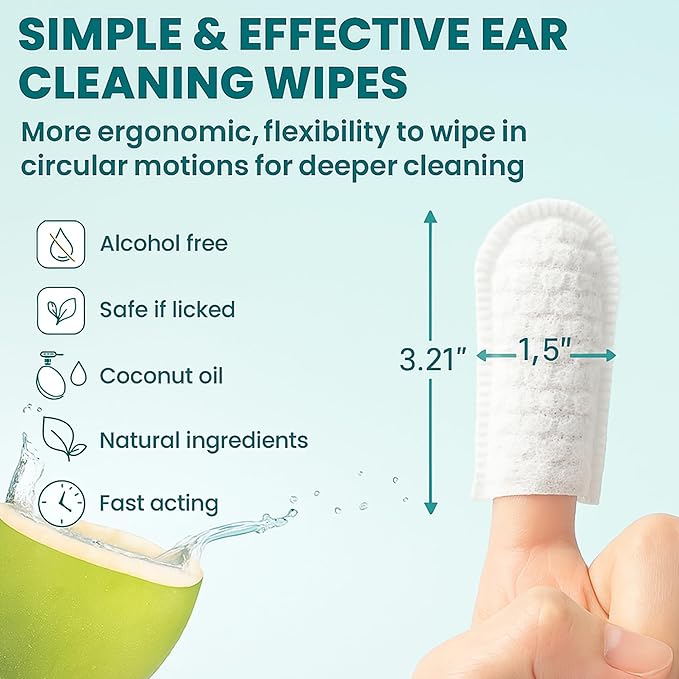 SIMPLE & EFFECTIVE EAR CLEANING WIPES

More ergonomic, flexibility to wipe in circular motions for deeper cleaning

Alcohol free

Safe if licked

Coconut oil

Natural ingredients

Fast acting

3.21"

1,5"